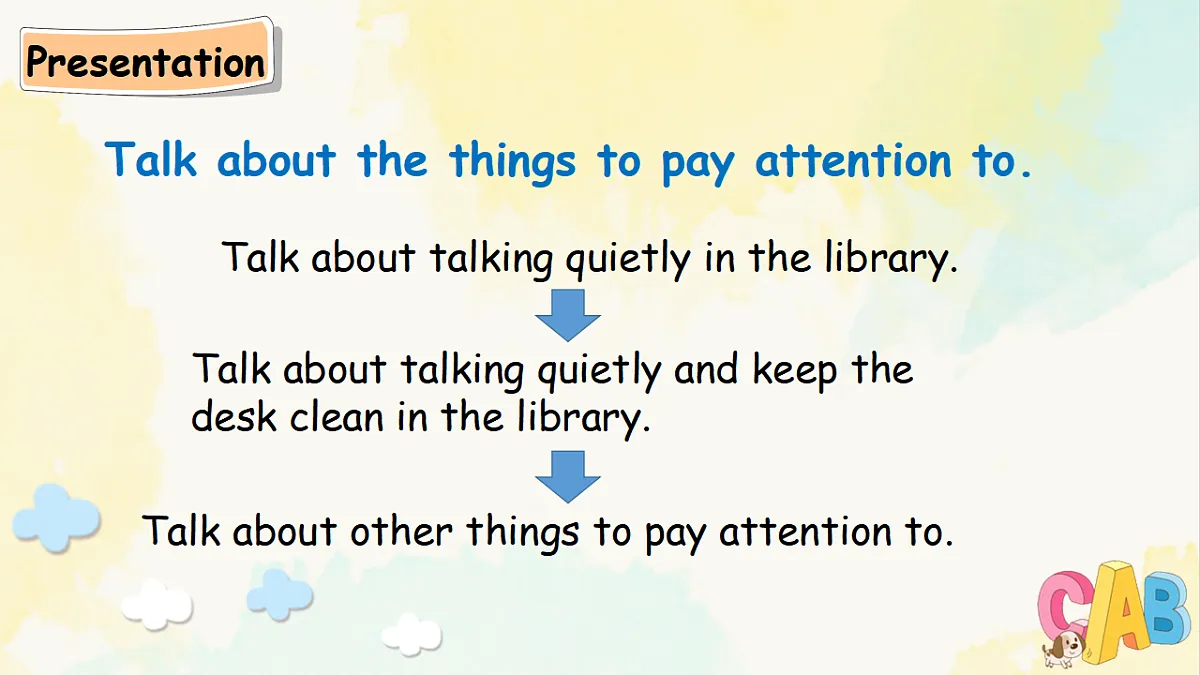 Presentation

Talk about the things to pay attention to.

Talk about talking quietly in the library.

Talk about talking quietly and keep the desk clean in the library.

Talk about other things to pay attention to.

CAB